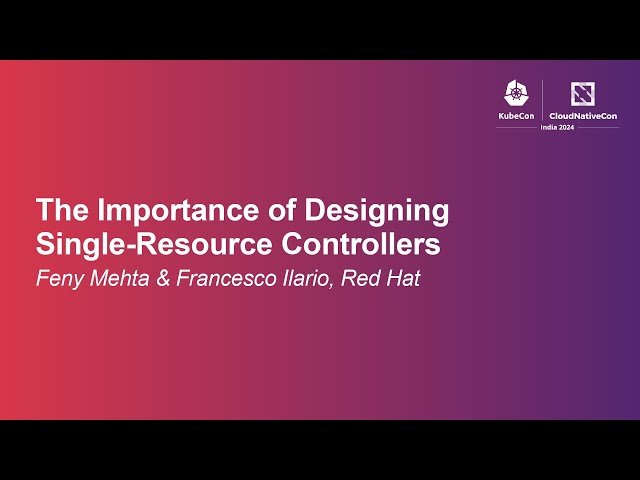 KubeCon CloudNativeCon
India 2024

The Importance of Designing Single-Resource Controllers

Feny Mehta & Francesco Ilario, Red Hat